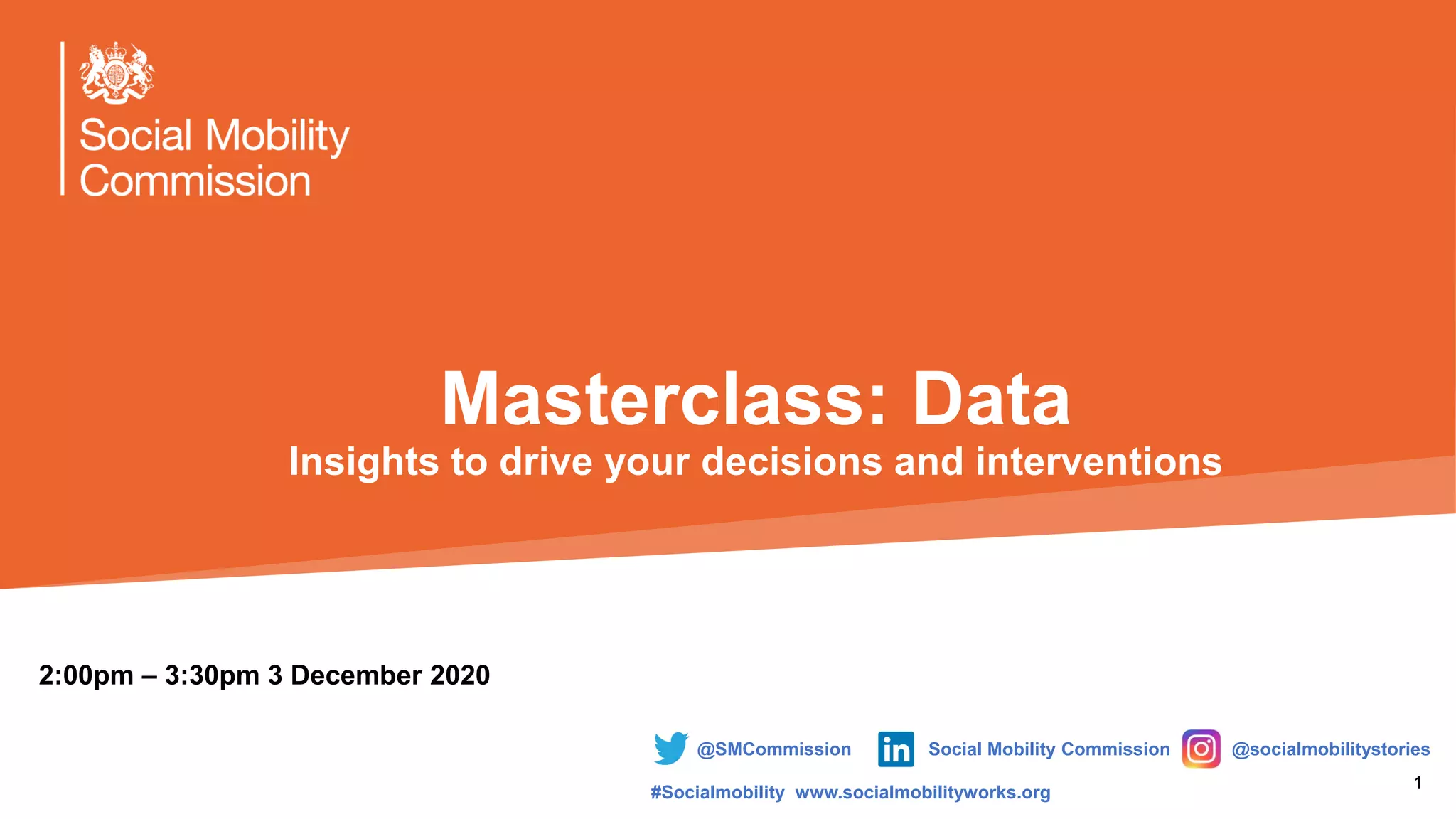 Social Mobility Commission

Masterclass: Data

Insights to drive your decisions and interventions

2:00pm – 3:30pm 3 December 2020

@SMCommission in Social Mobility Commission @socialmobilitystories

#Socialmobility www.socialmobilityworks.org

1